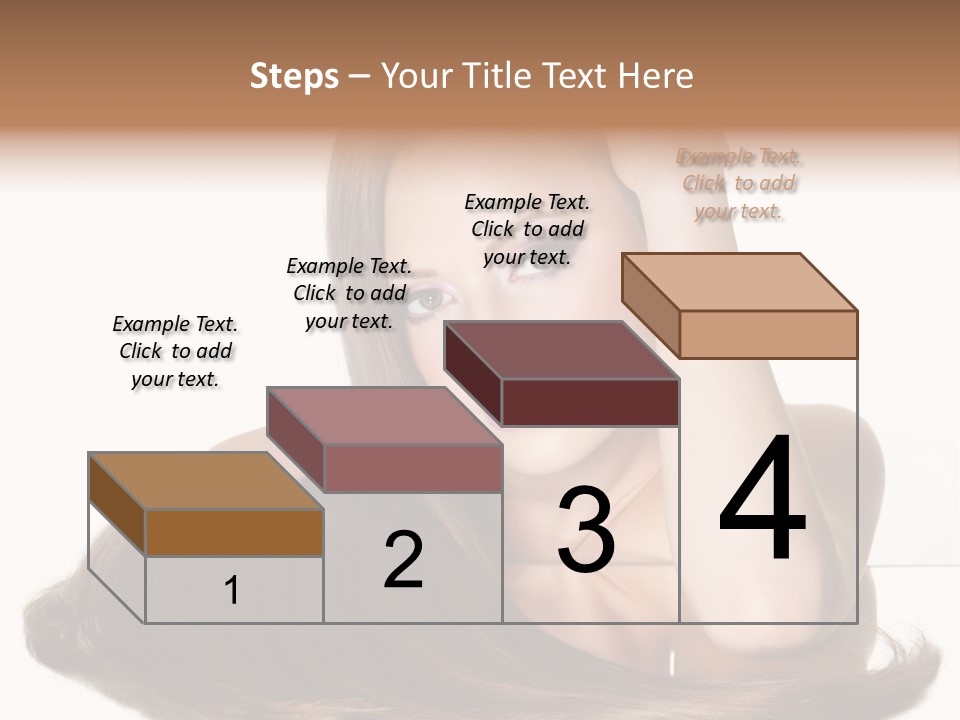 Steps – Your Title Text Here

Example Text. Click to add your text.

Example Text. Click to add your text.

Example Text. Click to add your text.

Example Text. Click to add your text.

1

2

3

4